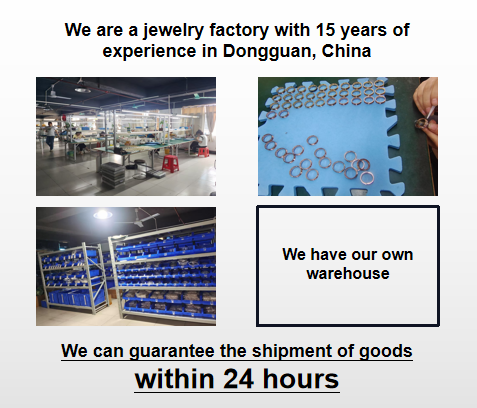 We are a jewelry factory with 15 years of experience in Dongguan, China

We have our own warehouse

We can guarantee the shipment of goods

within 24 hours